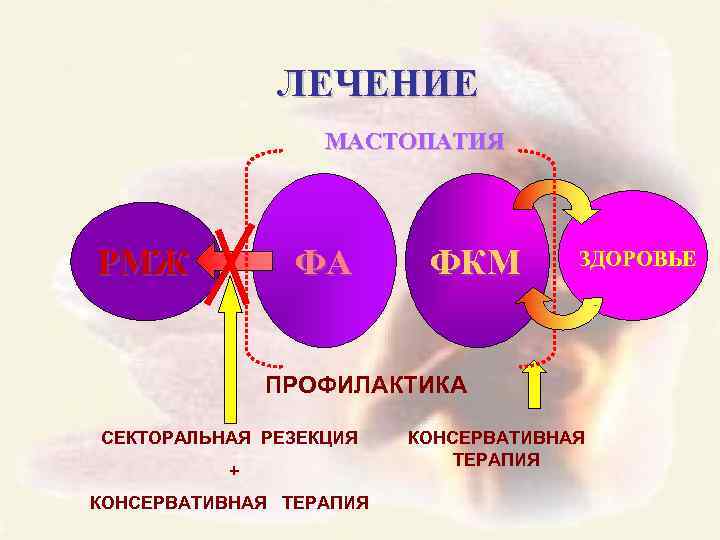 ЛЕЧЕНИЕ

МАСТОПАТИЯ

РМЖ

ФА

ФКМ

ЗДОРОВЬЕ

ПРОФИЛАКТИКА

СЕКТОРАЛЬНАЯ РЕЗЕКЦИЯ
+
КОНСЕРВАТИВНАЯ ТЕРАПИЯ

КОНСЕРВАТИВНАЯ ТЕРАПИЯ